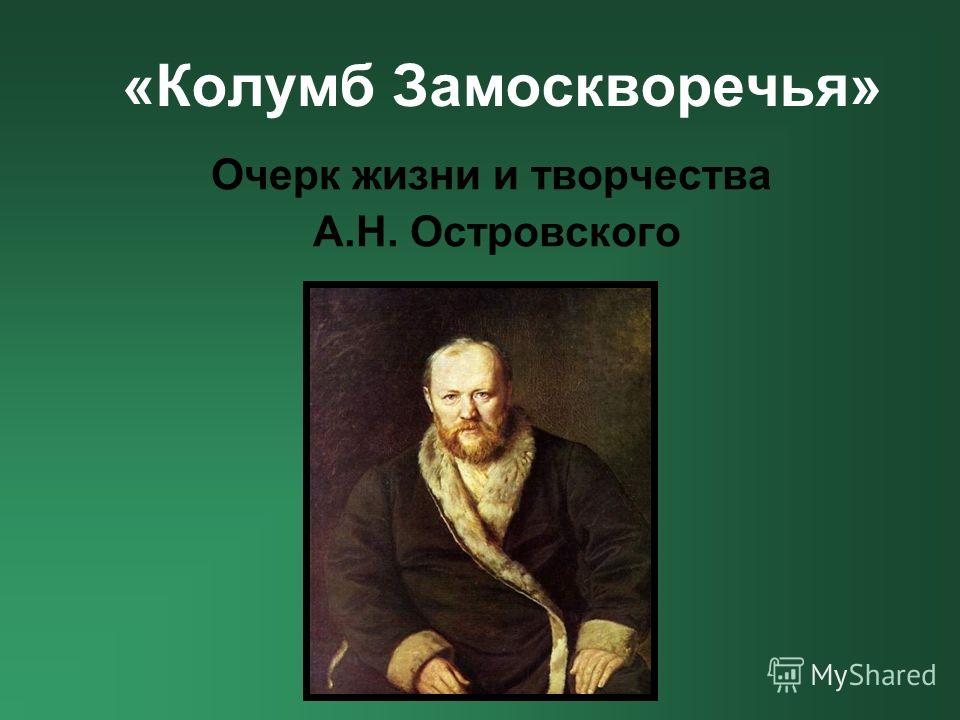 «Колумб Замоскворечья»

Очерк жизни и творчества А.Н. Островского

MyShared